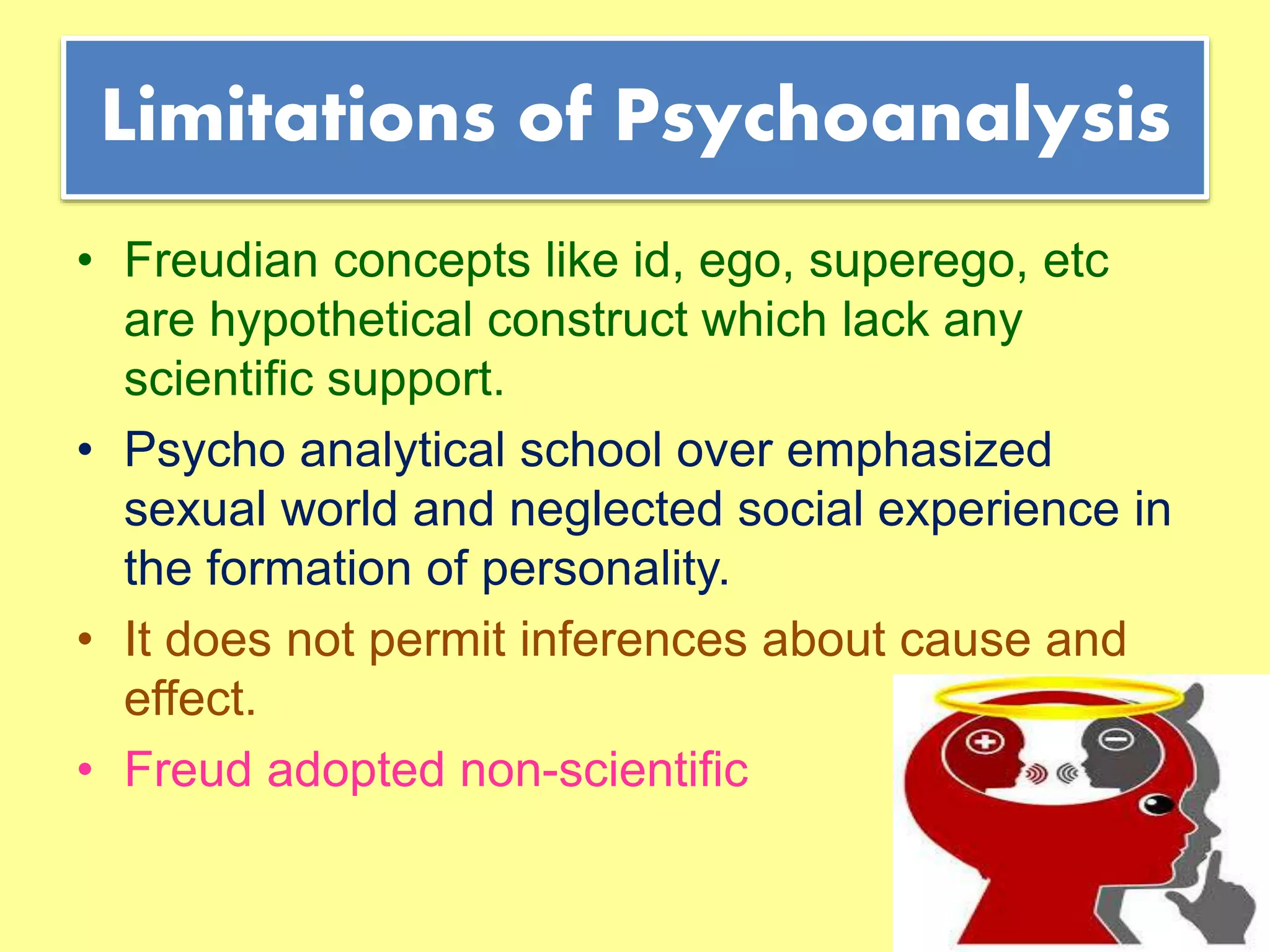 Limitations of Psychoanalysis

• Freudian concepts like id, ego, superego, etc are hypothetical construct which lack any scientific support.

• Psycho analytical school over emphasized sexual world and neglected social experience in the formation of personality.

• It does not permit inferences about cause and effect.

• Freud adopted non-scientific